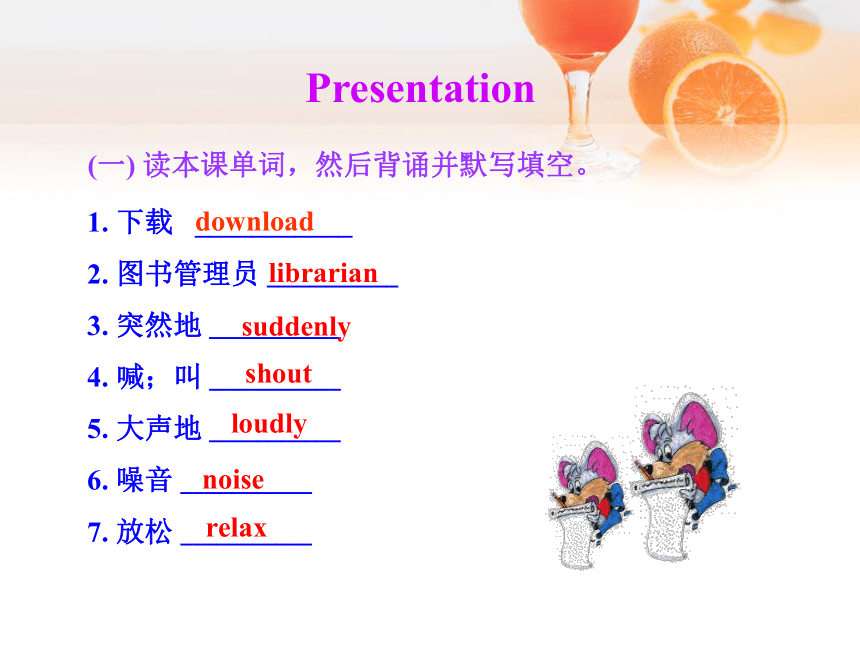 Presentation

(一) 读本课单词，然后背诵并默写填空。

1. 下载 download

2. 图书管理员 librarian

3. 突然地 suddenly

4. 喊；叫 shout

5. 大声地 loudly

6. 噪音 noise

7. 放松 relax